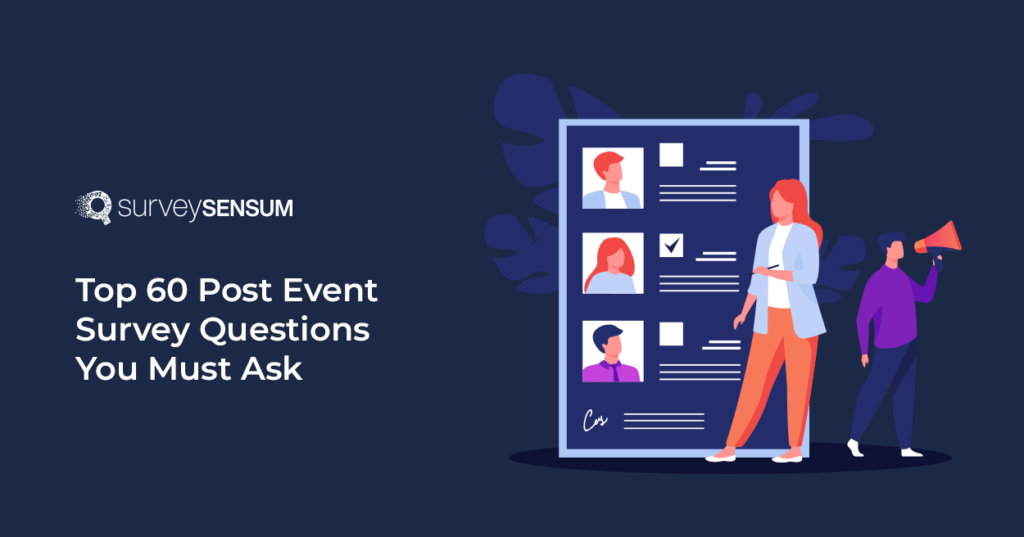 surveySENSUM

Top 60 Post Event Survey Questions You Must Ask